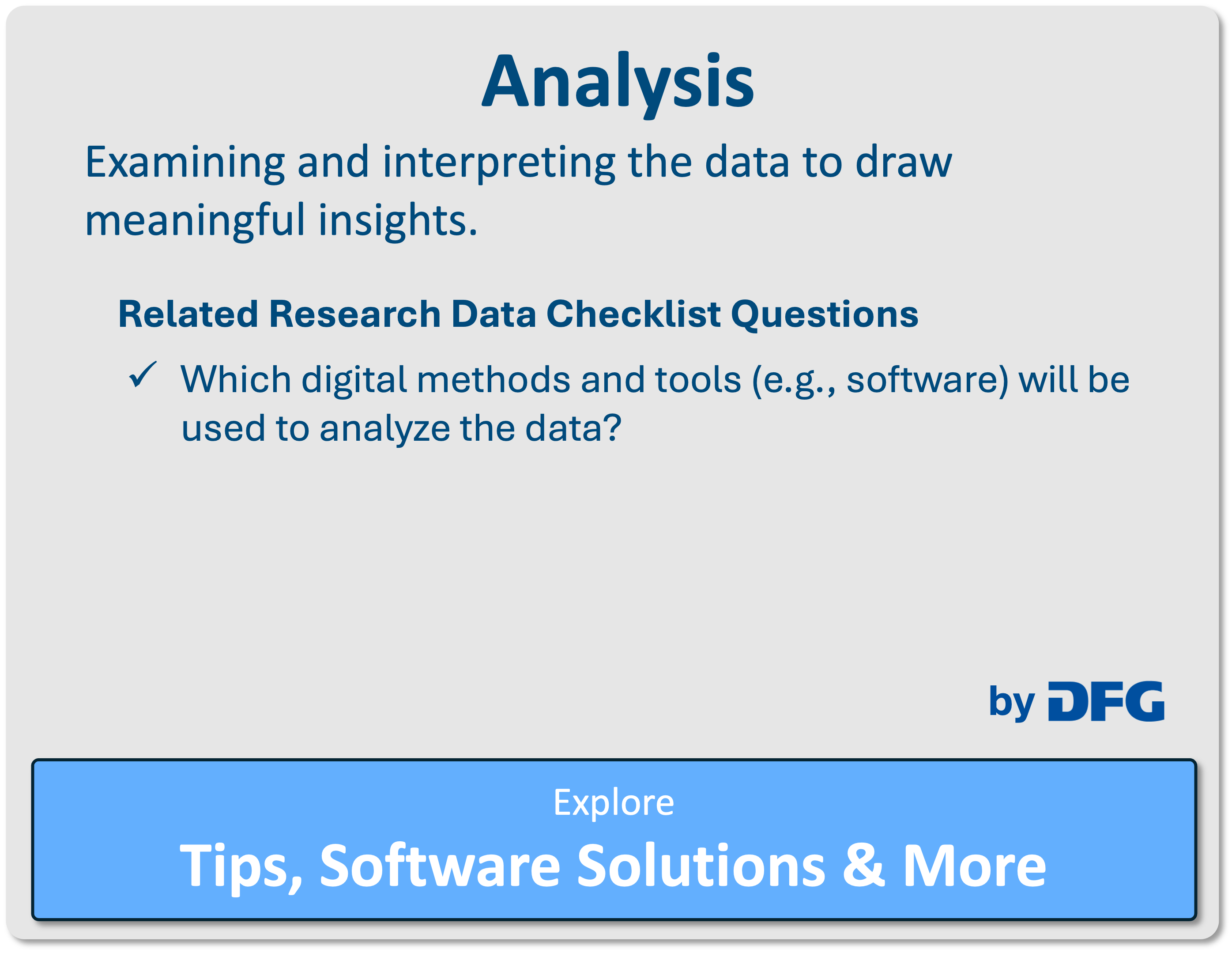 Analysis

Examining and interpreting the data to draw meaningful insights.

Related Research Data Checklist Questions

✓ Which digital methods and tools (e.g., software) will be used to analyze the data?

by DFG

Explore

Tips, Software Solutions & More